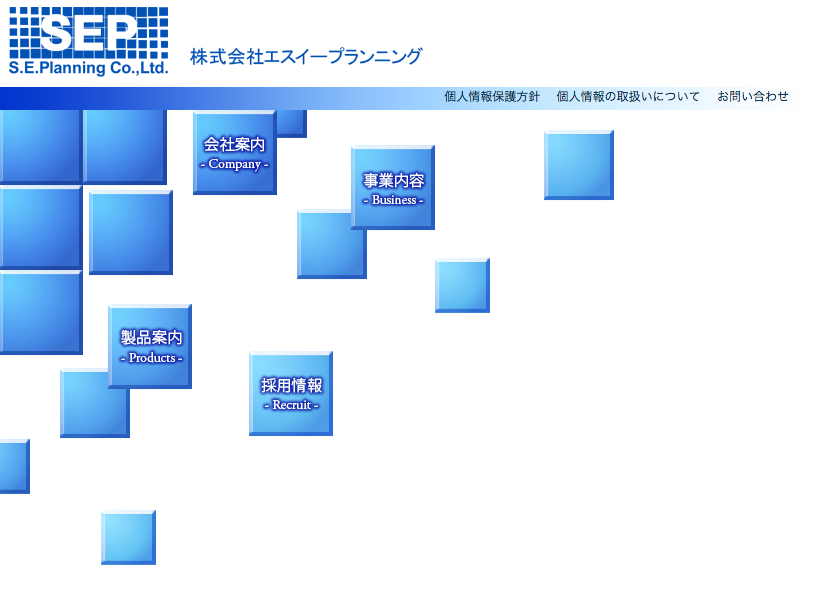 SEP
S.E.Planning Co.,Ltd.

株式会社エスイープランニング

個人情報保護方針　個人情報の取扱いについて　お問い合わせ

会社案内
- Company -

事業内容
- Business -

製品案内
- Products -

採用情報
- Recruit -